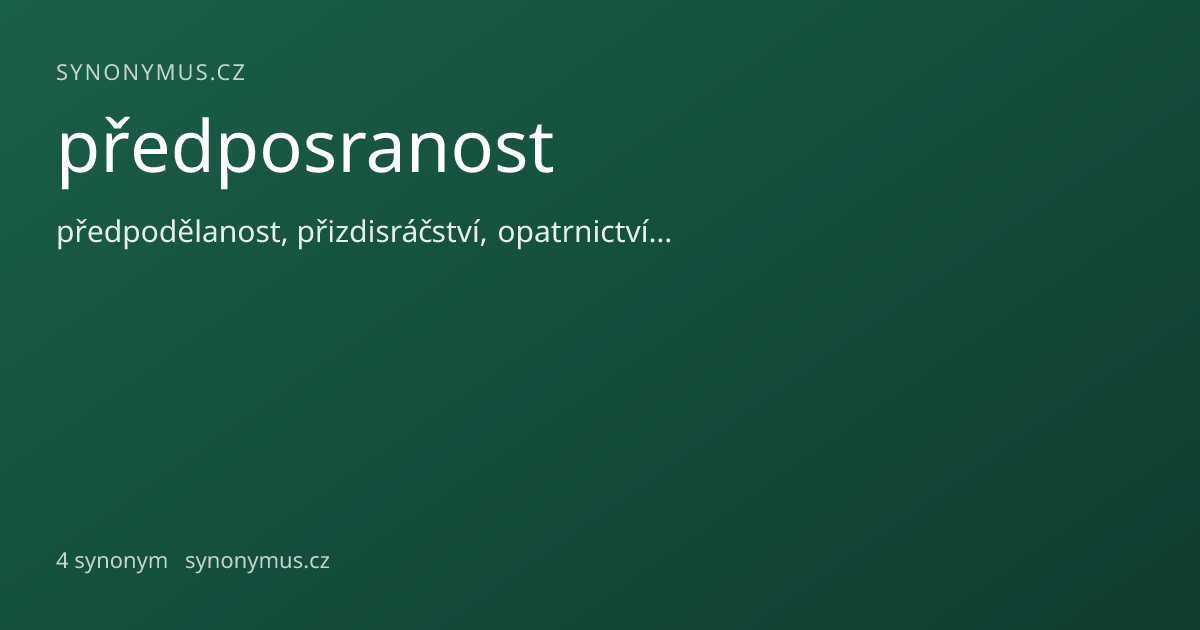 SYNONYMUS.CZ

předposranost

předpodělanost, přizdisráčství, opatrnictví…

4 synonym synonymus.cz